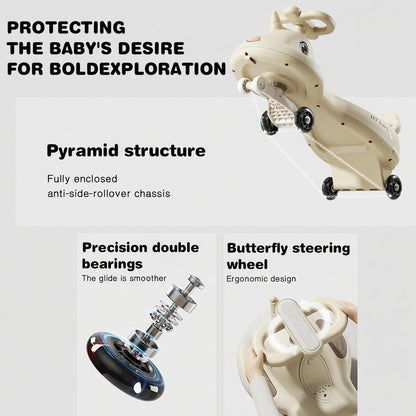 PROTECTING
THE BABY'S DESIRE
FOR BOLDEXPLORATION

Pyramid structure

Fully enclosed
anti-side-rollover chassis

Precision double bearings
The glide is smoother

Butterfly steering wheel
Ergonomic design